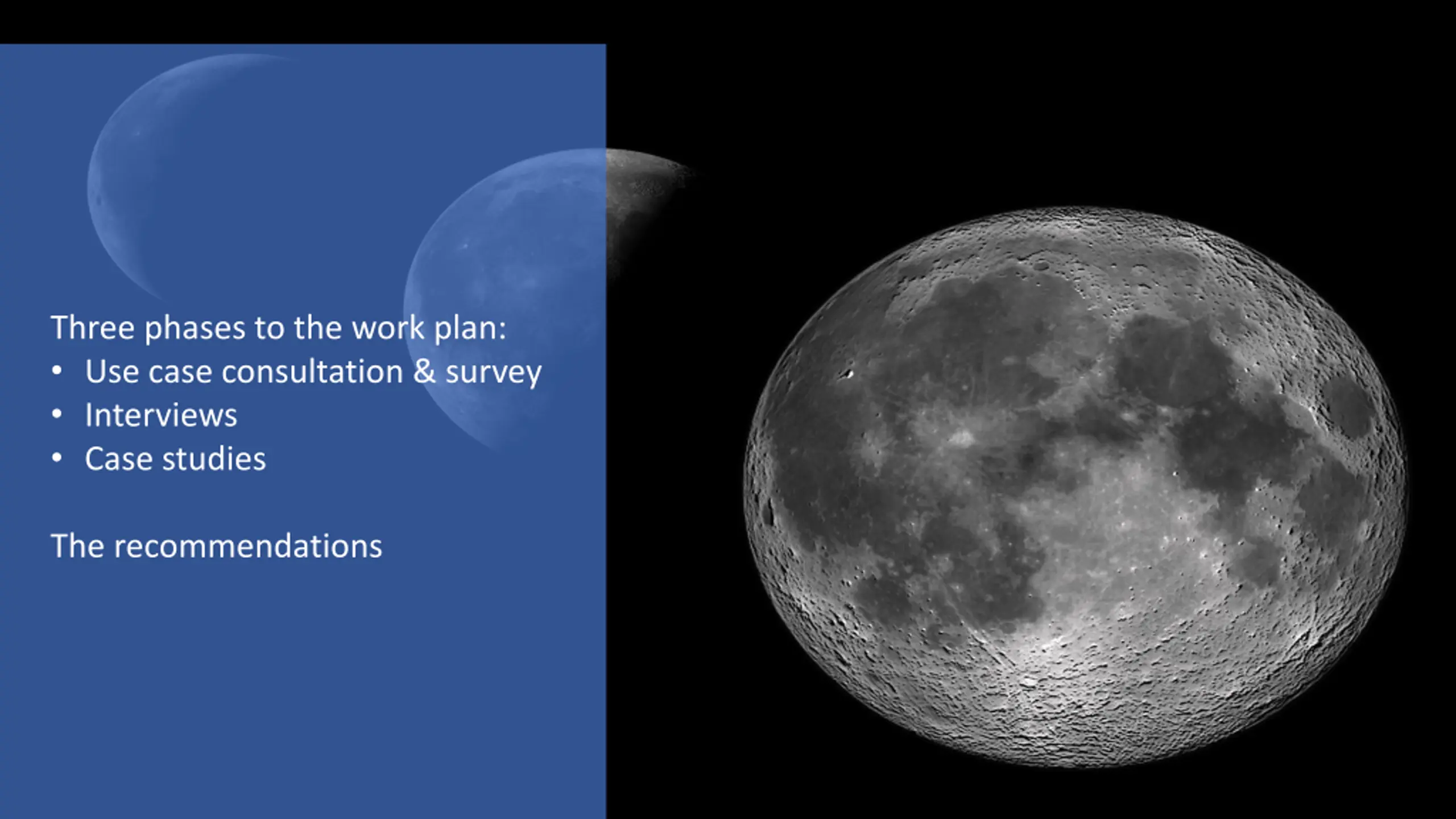 Three phases to the work plan:
• Use case consultation & survey
• Interviews
• Case studies

The recommendations